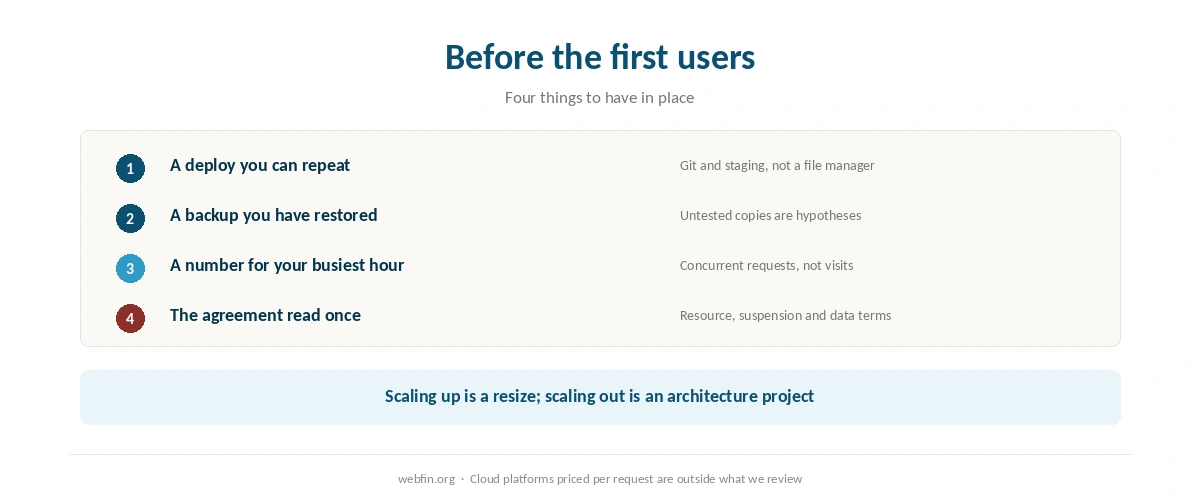 Before the first users

Four things to have in place

1 A deploy you can repeat
Git and staging, not a file manager

2 A backup you have restored
Untested copies are hypotheses

3 A number for your busiest hour
Concurrent requests, not visits

4 The agreement read once
Resource, suspension and data terms

Scaling up is a resize; scaling out is an architecture project

webfin.org · Cloud platforms priced per request are outside what we review